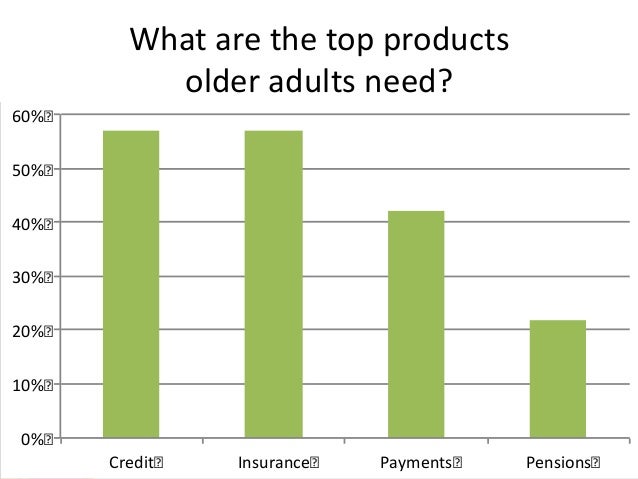 What are the top products older adults need?

60%
50%
40%
30%
20%
10%
0%

Credit
Insurance
Payments
Pensions